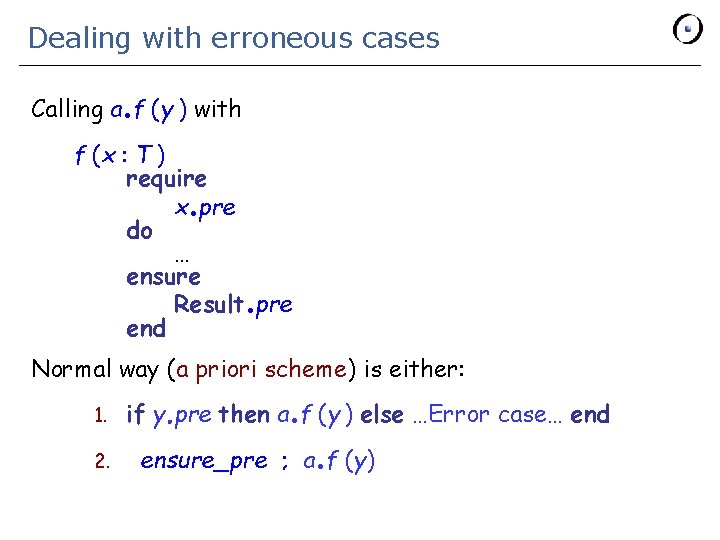 Dealing with erroneous cases

Calling a.f (y) with

f (x : T)
require
x.pre
do
…
ensure
Result.pre
end

Normal way (a priori scheme) is either:

1. if y.pre then a.f (y) else …Error case… end

2. ensure_pre ; a.f (y)